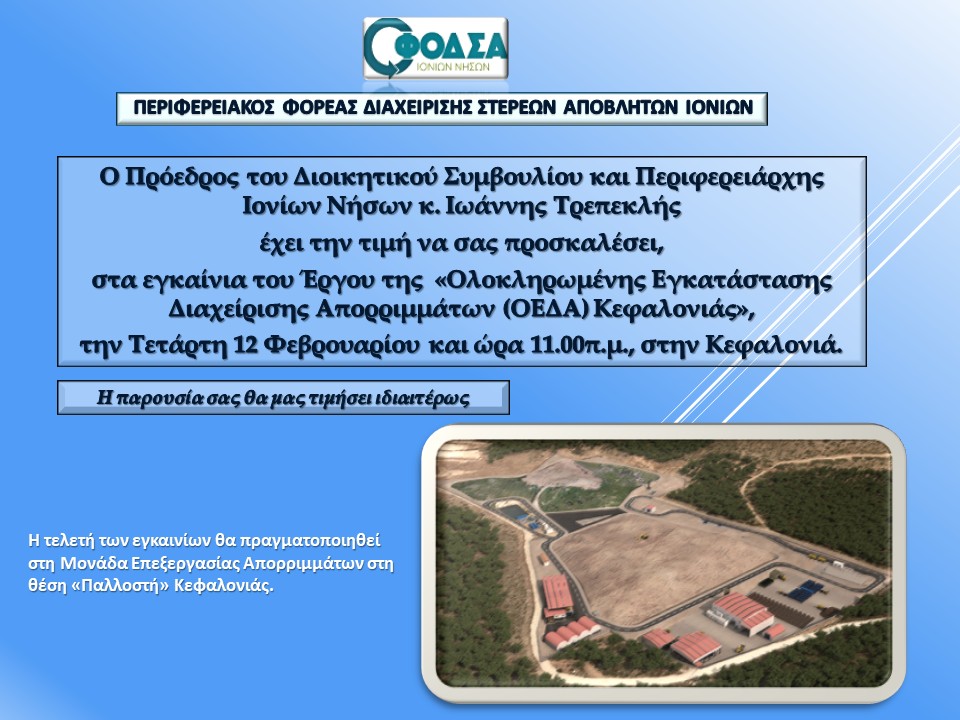 ΦΟΔΣΑ
ΙΟΝΙΩΝ ΝΗΣΩΝ

ΠΕΡΙΦΕΡΕΙΑΚΟΣ ΦΟΡΕΑΣ ΔΙΑΧΕΙΡΙΣΗΣ ΣΤΕΡΕΩΝ ΑΠΟΒΛΗΤΩΝ ΙΟΝΙΩΝ

Ο Πρόεδρος του Διοικητικού Συμβουλίου και Περιφερειάρχης Ιονίων Νήσων κ. Ιωάννης Τρεπεκλής
έχει την τιμή να σας προσκαλέσει,
στα εγκαίνια του Έργου της «Ολοκληρωμένης Εγκατάστασης Διαχείρισης Απορριμμάτων (ΟΕΔΑ) Κεφαλονιάς»,
την Τετάρτη 12 Φεβρουαρίου και ώρα 11.00π.μ., στην Κεφαλονιά.

Η παρουσία σας θα μας τιμήσει ιδιαιτέρως

Η τελετή των εγκαινίων θα πραγματοποιηθεί στη Μονάδα Επεξεργασίας Απορριμμάτων στη θέση «Παλλοστή» Κεφαλονιάς.